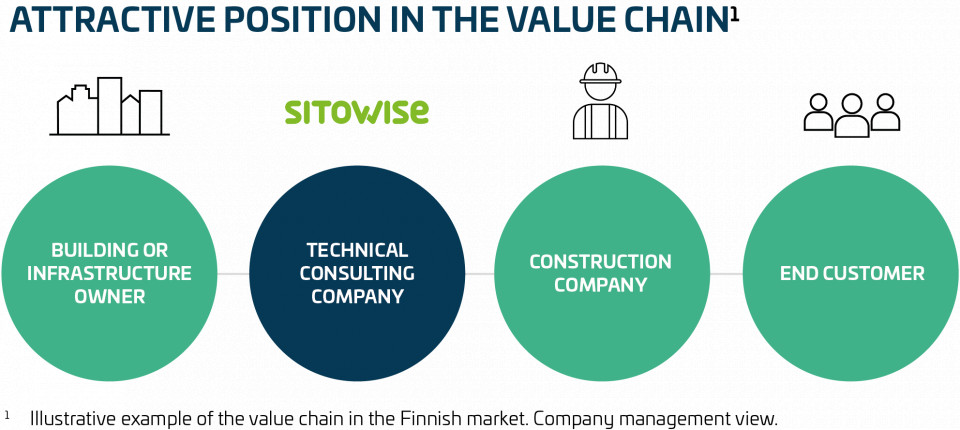 ATTRACTIVE POSITION IN THE VALUE CHAIN$^1$

SITOWISE

BUILDING OR INFRASTRUCTURE OWNER

TECHNICAL CONSULTING COMPANY

CONSTRUCTION COMPANY

END CUSTOMER

$^1$ Illustrative example of the value chain in the Finnish market. Company management view.